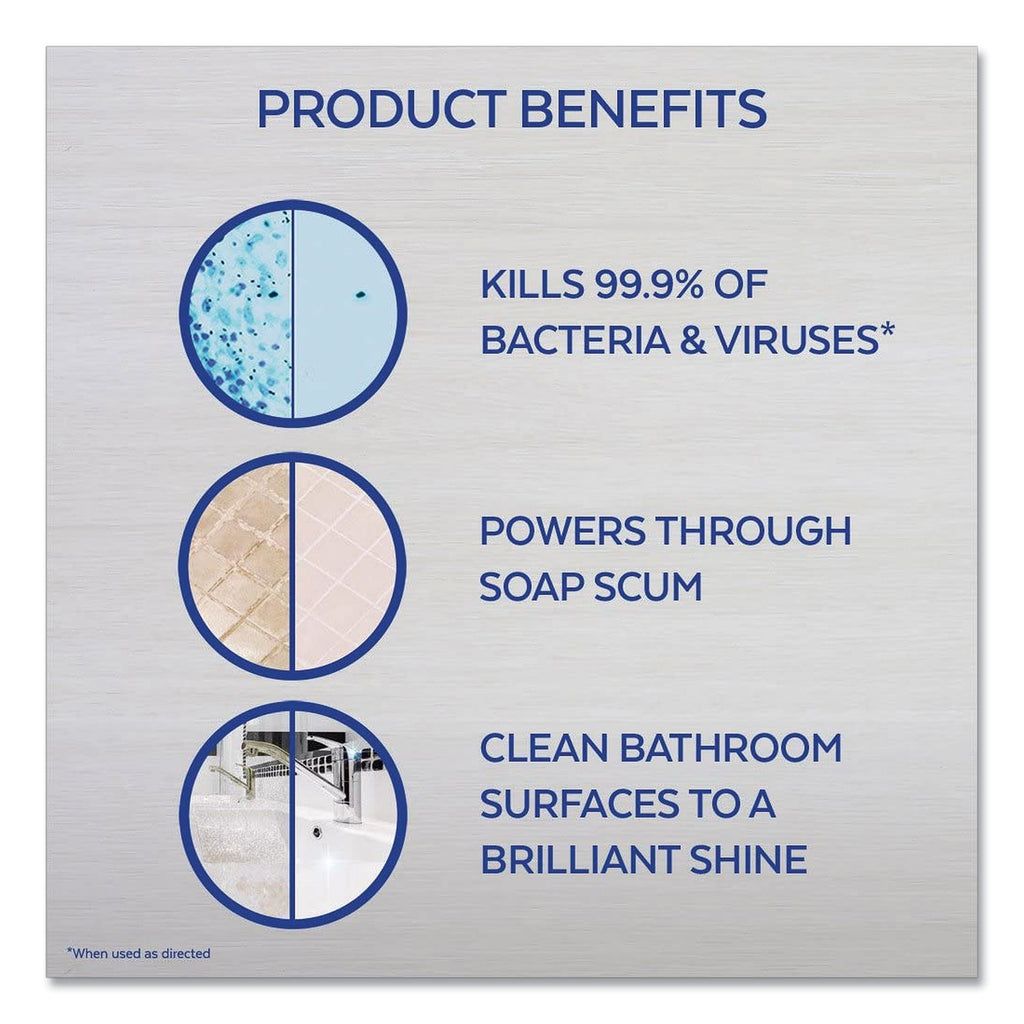 PRODUCT BENEFITS

KILLS 99.9% OF BACTERIA & VIRUSES*

POWERS THROUGH SOAP SCUM

CLEAN BATHROOM SURFACES TO A BRILLIANT SHINE

*When used as directed